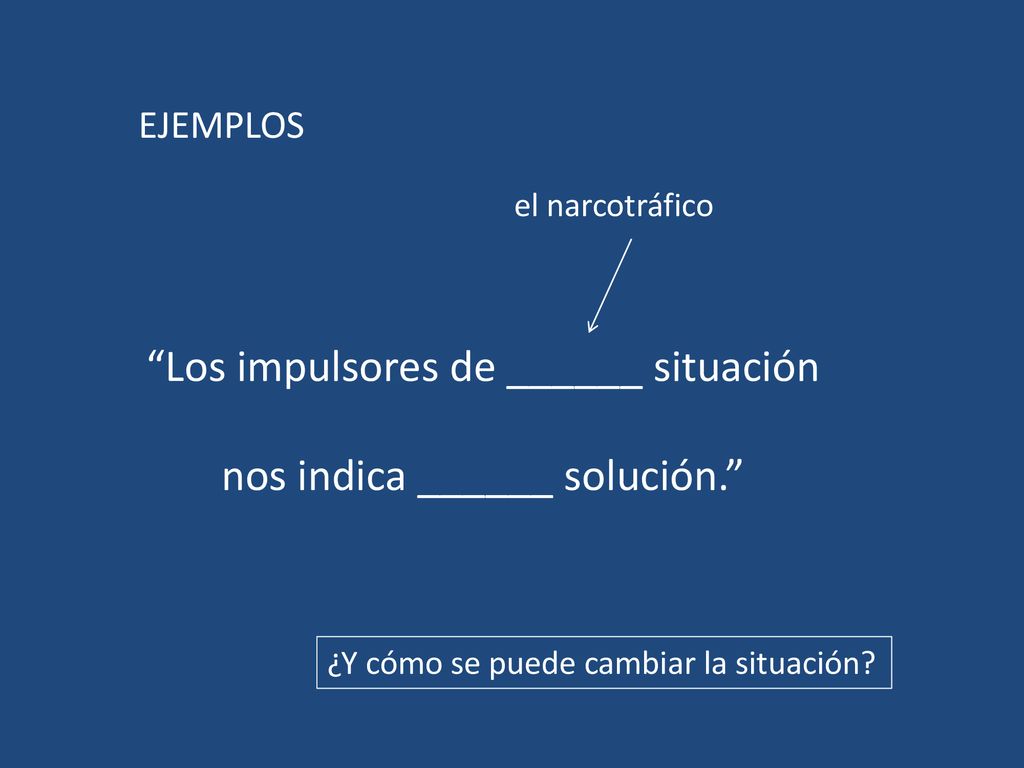 EJEMPLOS

el narcotráfico

“Los impulsores de ______ situación

nos indica ______ solución.”

¿Y cómo se puede cambiar la situación?